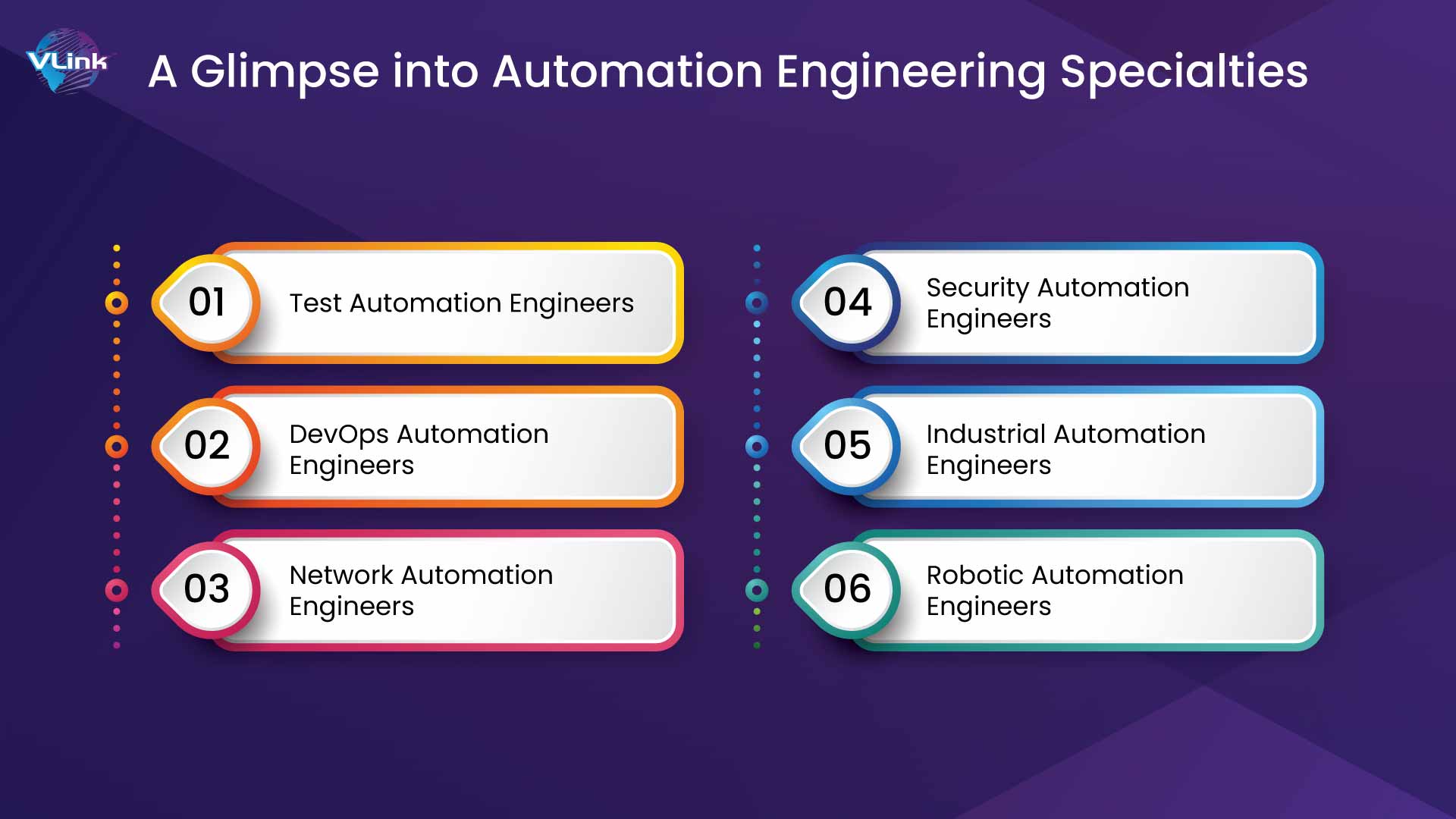 VLink

A Glimpse into Automation Engineering Specialties

01 Test Automation Engineers

02 DevOps Automation Engineers

03 Network Automation Engineers

04 Security Automation Engineers

05 Industrial Automation Engineers

06 Robotic Automation Engineers